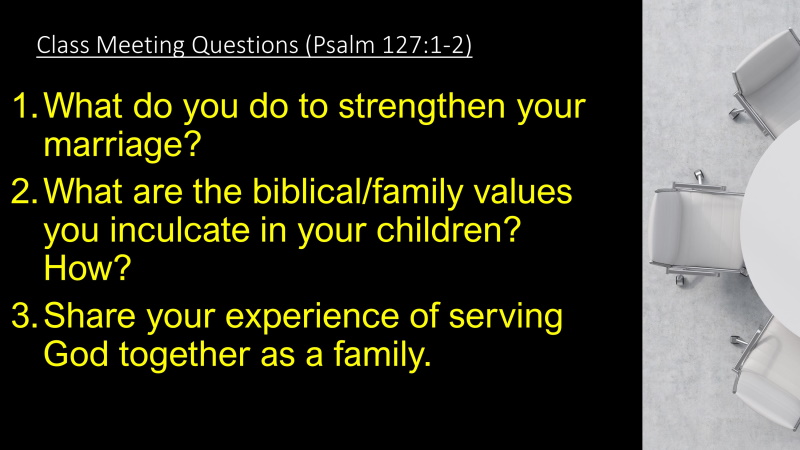 Class Meeting Questions (Psalm 127:1-2)

1. What do you do to strengthen your marriage?

2. What are the biblical/family values you inculcate in your children? How?

3. Share your experience of serving God together as a family.